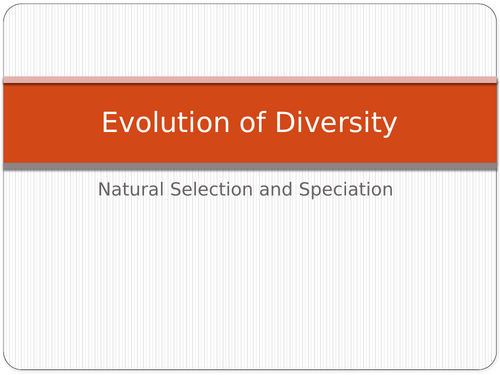 Evolution of Diversity

Natural Selection and Speciation